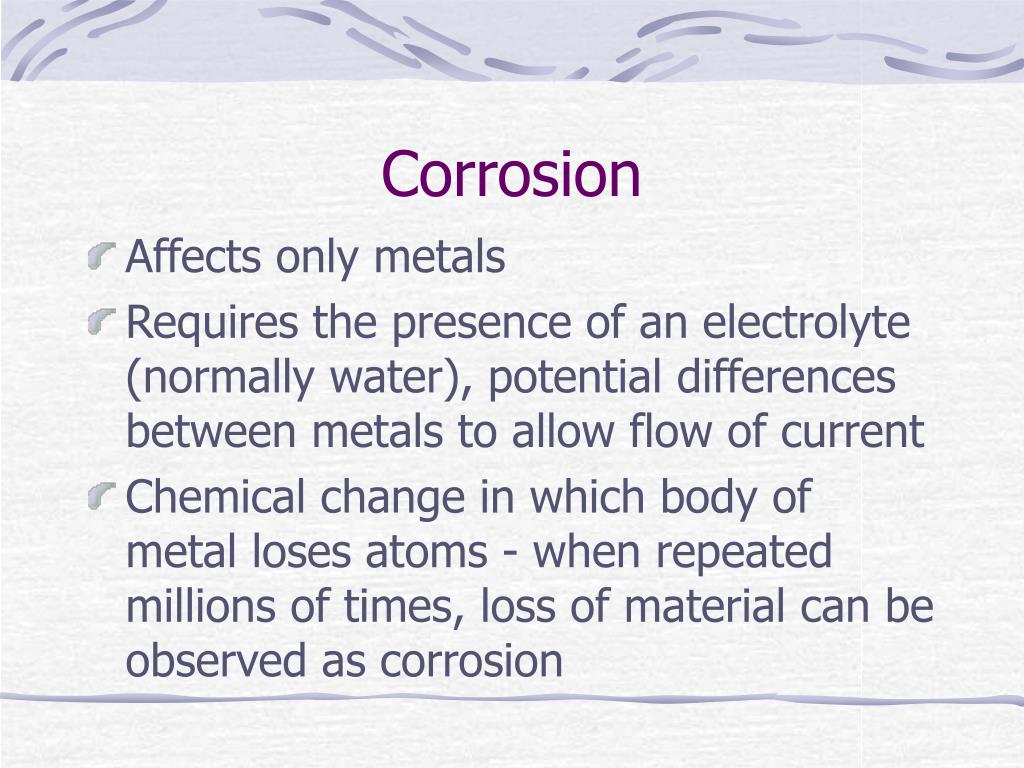 Corrosion

Affects only metals

Requires the presence of an electrolyte (normally water), potential differences between metals to allow flow of current

Chemical change in which body of metal loses atoms - when repeated millions of times, loss of material can be observed as corrosion